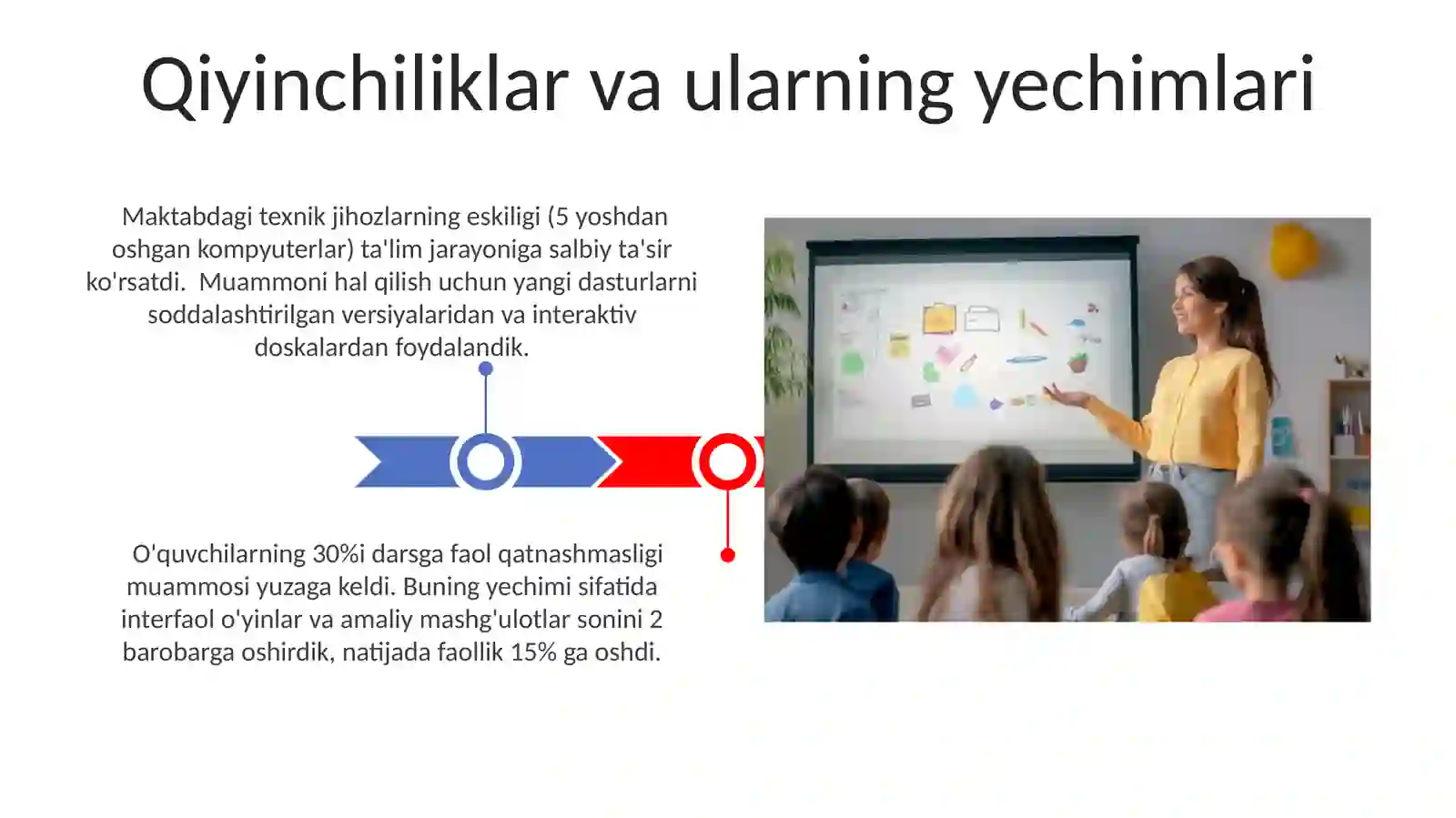 Qiyinchiliklar va ularning yechimlari

Maktabdagi texnik jihozlarning eskiligi (5 yoshdan oshgan kompyuterlar) ta'lim jarayoniga salbiy ta'sir ko'rsatdi. Muammoni hal qilish uchun yangi dasturlarni soddalashtirilgan versiyalaridan va interaktiv doskalardan foydalandik.

O'quvchilarning 30%i darsga faol qatnashmasligi muammosi yuzaga keldi. Buning yechimi sifatida interfaol o'yinlar va amaliy mashg'ulotlar sonini 2 barobarga oshirdik, natijada faollik 15% ga oshdi.